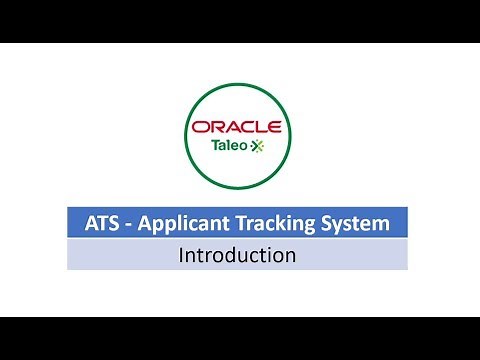 ORACLE
Taleo

ATS - Applicant Tracking System

Introduction